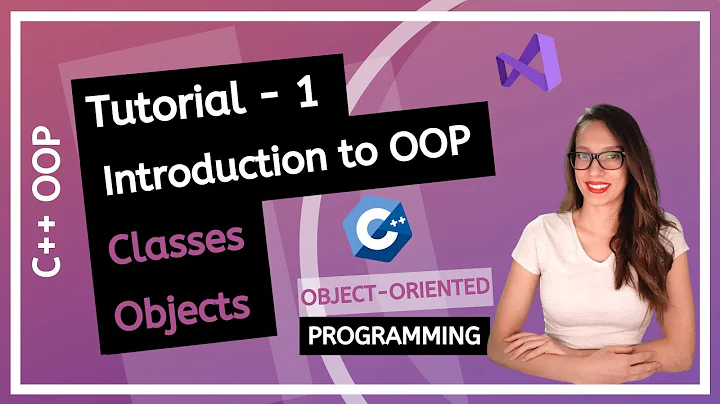 C++ OOP

Tutorial - 1
Introduction to OOP

Classes
Objects

C++

OBJECT-ORIENTED
PROGRAMMING